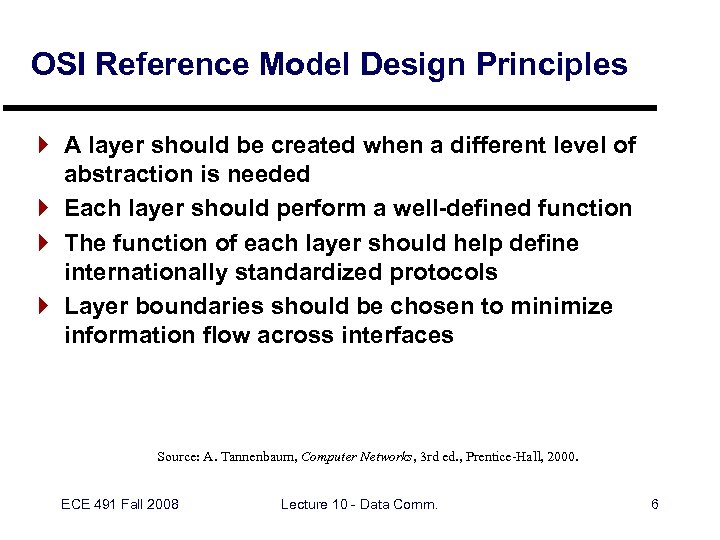 OSI Reference Model Design Principles

A layer should be created when a different level of abstraction is needed

Each layer should perform a well-defined function

The function of each layer should help define internationally standardized protocols

Layer boundaries should be chosen to minimize information flow across interfaces

Source: A. Tannenbaum, Computer Networks, 3rd ed., Prentice-Hall, 2000.

ECE 491 Fall 2008

Lecture 10 - Data Comm.

6